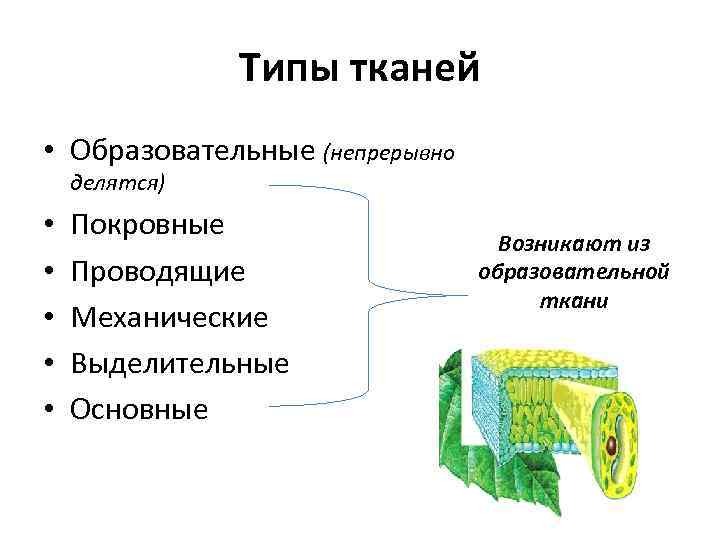 Типы тканей

• Образовательные (непрерывно делятся)
• Покровные
• Проводящие
• Механические
• Выделительные
• Основные

Возникают из образовательной ткани